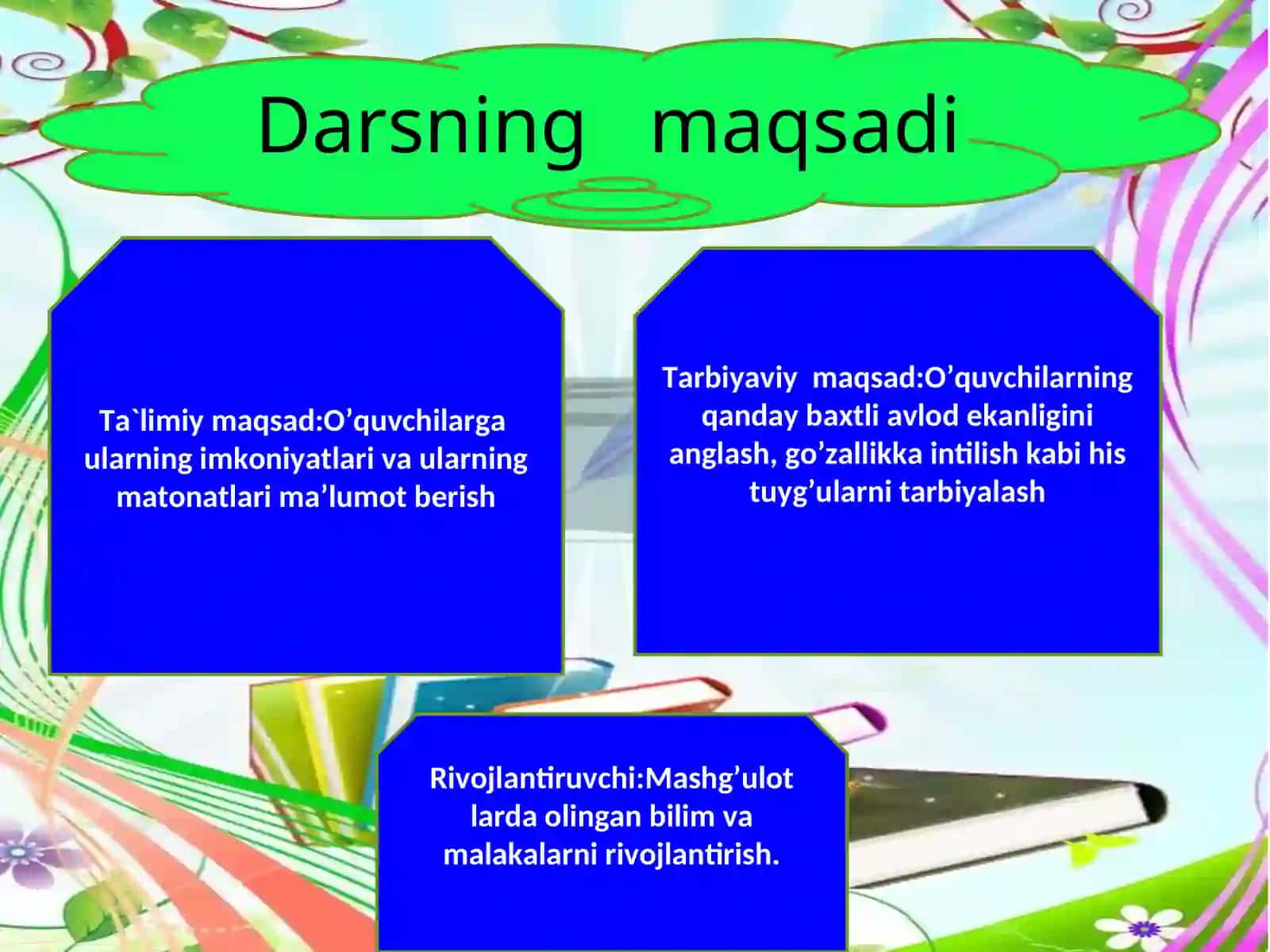 Darsning maqsadi

Ta`limiy maqsad:O’quvchilarga ularning imkoniyatlari va ularning matonatlari ma’lumot berish

Tarbiyaviy maqsad:O’quvchilarning qanday baxtli avlod ekanligini anglash, go’zallikka intilish kabi his tuyg’ularni tarbiyalash

Rivojlantiruvchi:Mashg’ulot larda olingan bilim va malakalarni rivojlantirish.